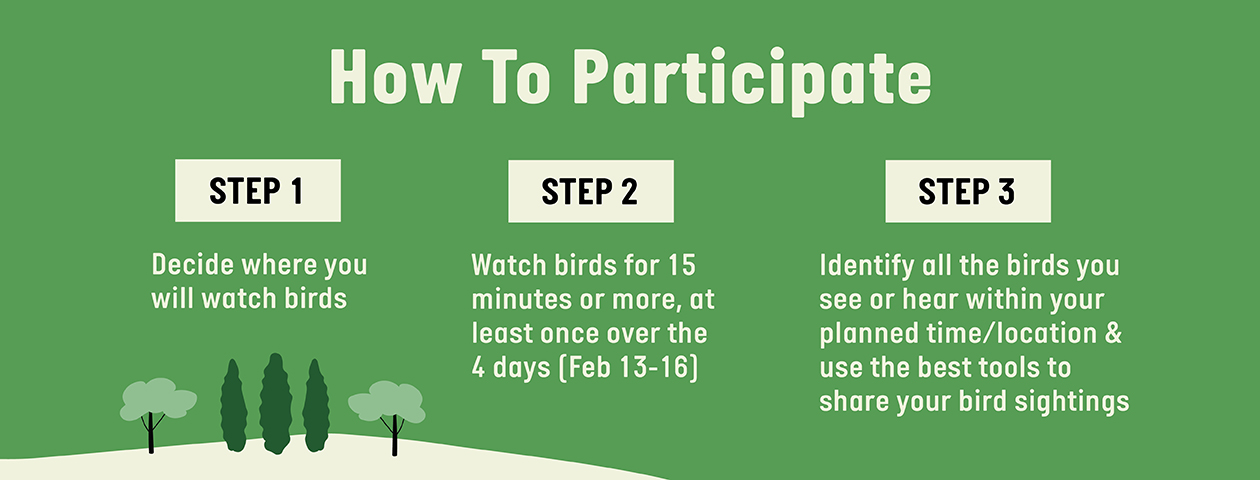 How To Participate

STEP 1

Decide where you will watch birds

STEP 2

Watch birds for 15 minutes or more, at least once over the 4 days (Feb 13-16)

STEP 3

Identify all the birds you see or hear within your planned time/location & use the best tools to share your bird sightings